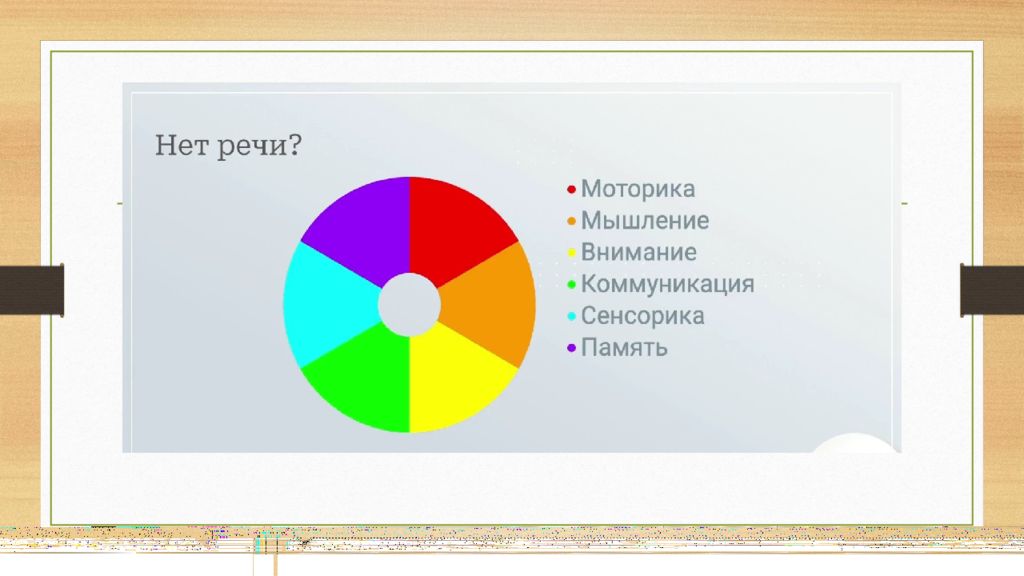 Нет речи?

Моторика
Мышление
Внимание
Коммуникация
Сенсорика
Память